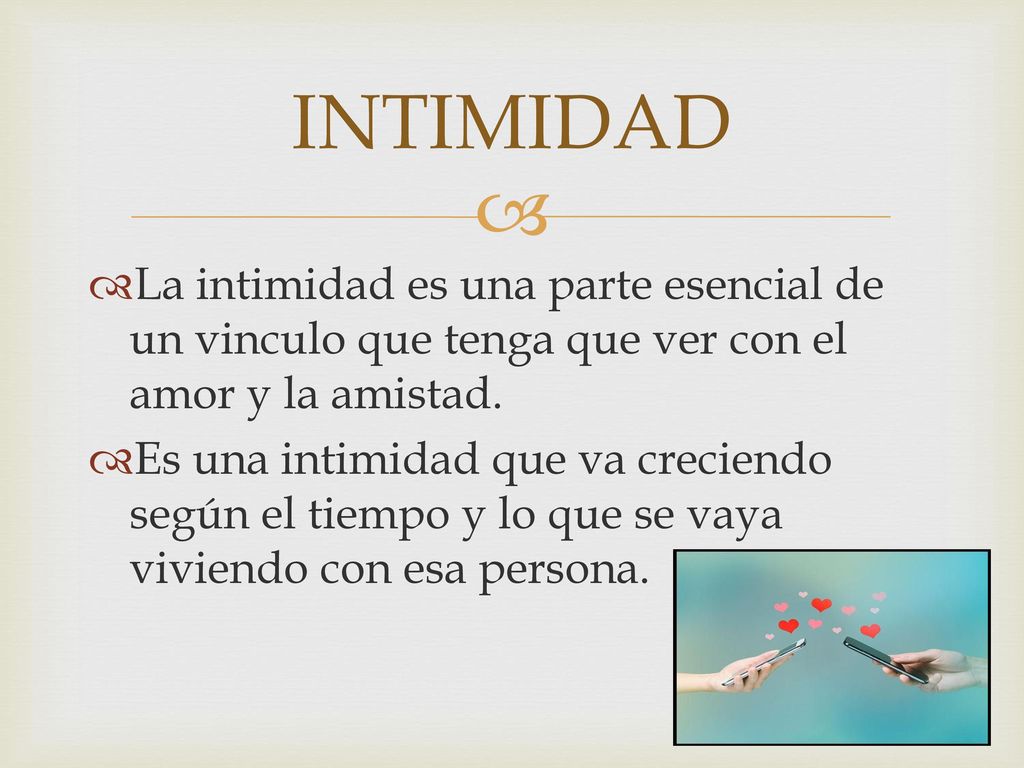 INTIMIDAD

La intimidad es una parte esencial de un vinculo que tenga que ver con el amor y la amistad.

Es una intimidad que va creciendo según el tiempo y lo que se vaya viviendo con esa persona.